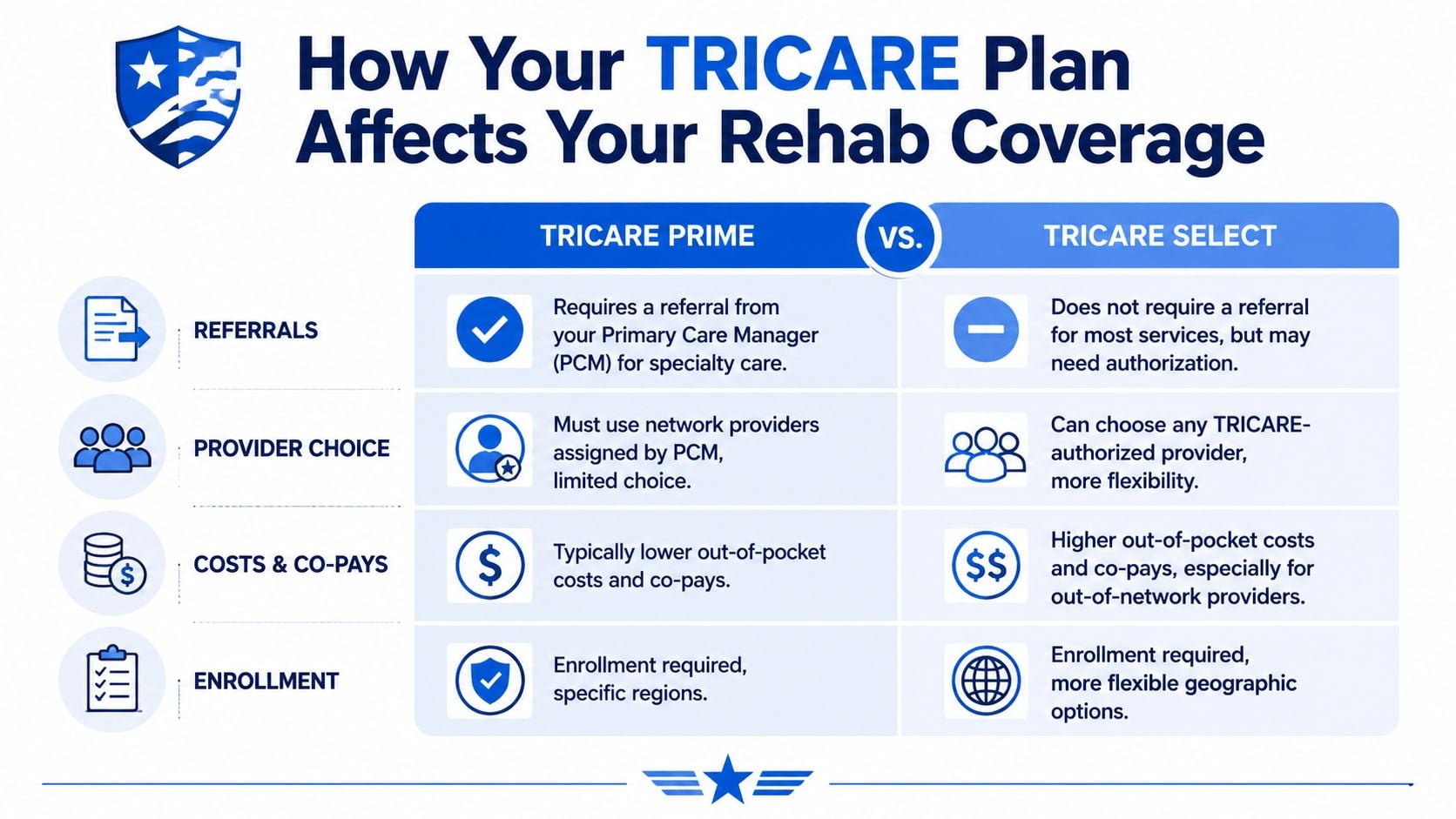 How Your TRICARE Plan Affects Your Rehab Coverage

|  | TRICARE PRIME | VS. | TRICARE SELECT |
|---|---|---|---|
| REFERRALS | Requires a referral from your Primary Care Manager (PCM) for specialty care. |  | Does not require a referral for most services, but may need authorization. |
| PROVIDER CHOICE | Must use network providers assigned by PCM, limited choice. |  | Can choose any TRICARE-authorized provider, more flexibility. |
| COSTS & CO-PAYS | Typically lower out-of-pocket costs and co-pays. |  | Higher out-of-pocket costs and co-pays, especially for out-of-network providers. |
| ENROLLMENT | Enrollment required, specific regions. |  | Enrollment required, more flexible geographic options. |